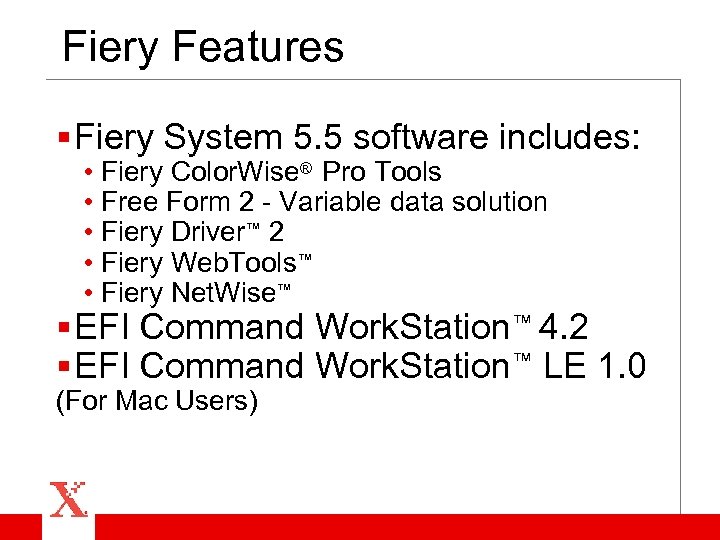 Fiery Features

▪ Fiery System 5.5 software includes:
• Fiery ColorWise® Pro Tools
• Free Form 2 - Variable data solution
• Fiery Driver™ 2
• Fiery WebTools™
• Fiery NetWise™

▪ EFI Command WorkStation™ 4.2

▪ EFI Command WorkStation™ LE 1.0 (For Mac Users)

X